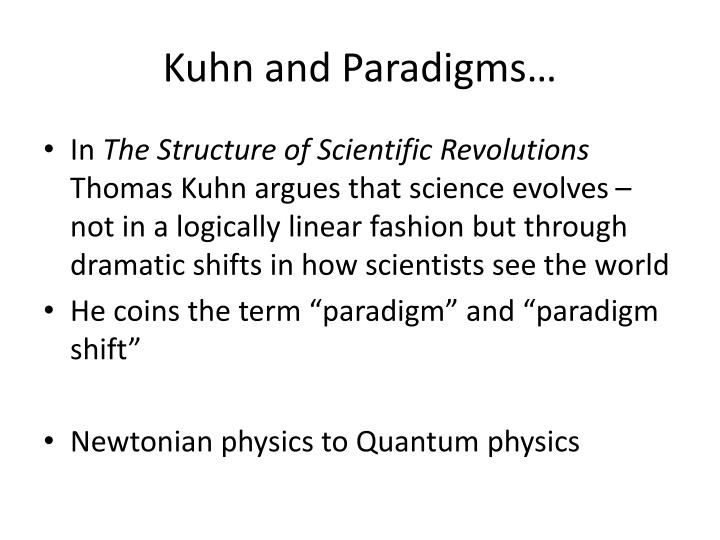 Kuhn and Paradigms…

• In The Structure of Scientific Revolutions Thomas Kuhn argues that science evolves – not in a logically linear fashion but through dramatic shifts in how scientists see the world
• He coins the term “paradigm” and “paradigm shift”

• Newtonian physics to Quantum physics